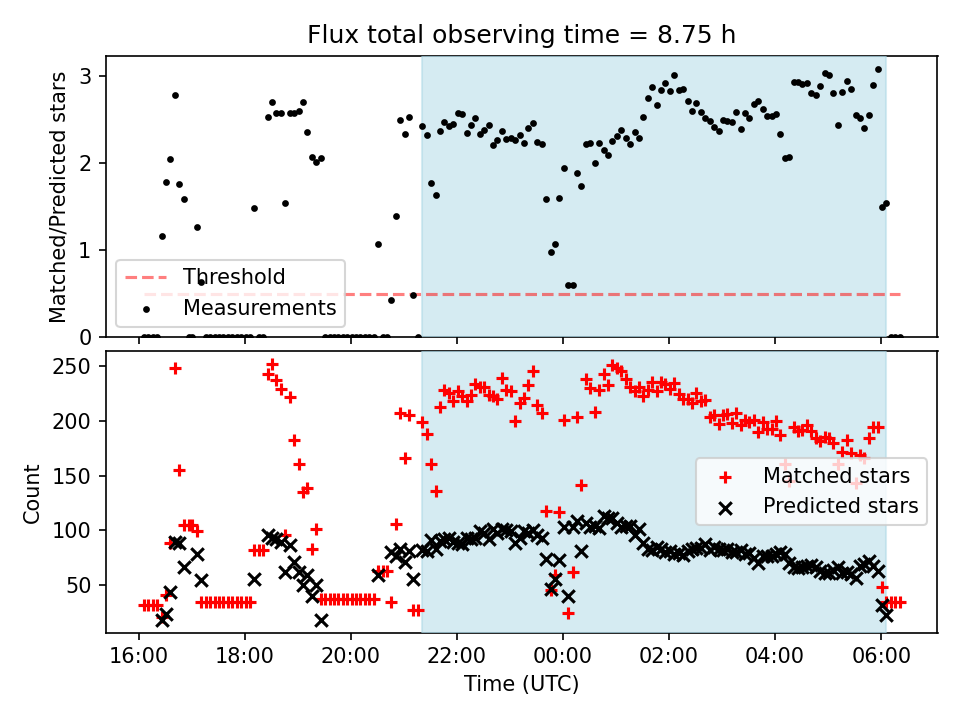 Flux total observing time = 8.75 h

Matched/Predicted stars

3
2
1
0

Threshold
Measurements

Count

250
200
150
100
50

Matched stars
Predicted stars

16:00
18:00
20:00
22:00
00:00
02:00
04:00
06:00

Time (UTC)